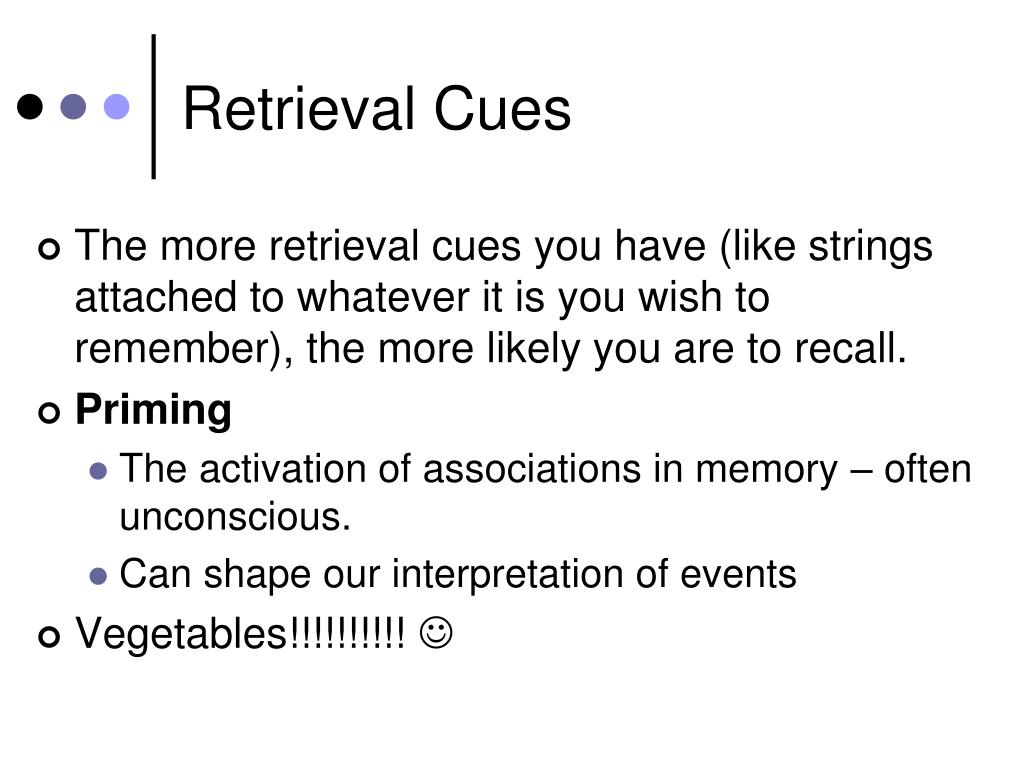 Retrieval Cues

The more retrieval cues you have (like strings attached to whatever it is you wish to remember), the more likely you are to recall.

Priming

The activation of associations in memory – often unconscious.

Can shape our interpretation of events

Vegetables!!!!!!!!!! ☺